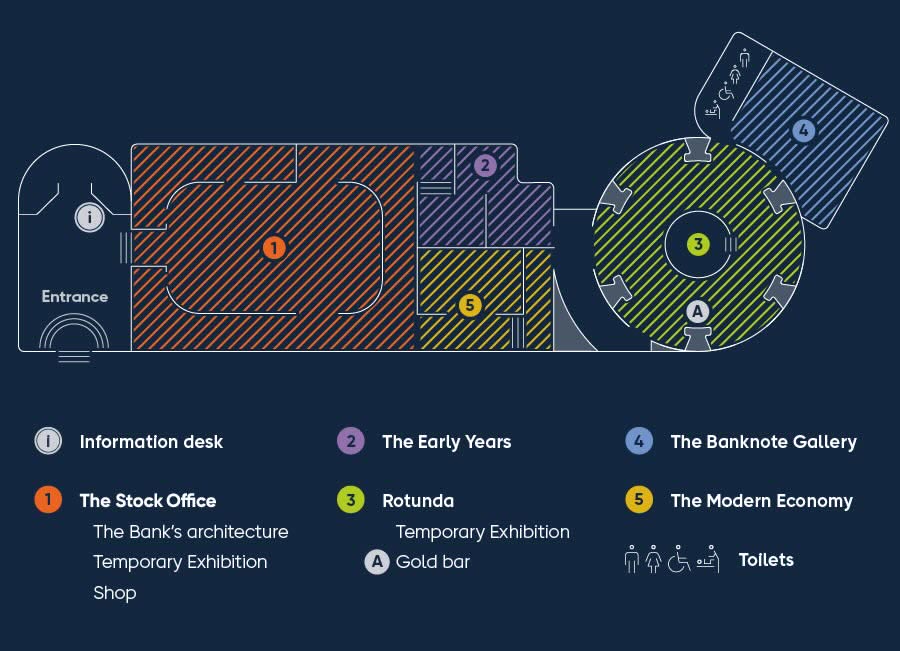 i

Entrance

1

2

5

3

A

4

i Information desk

1 The Stock Office

The Bank's architecture

Temporary Exhibition

Shop

2 The Early Years

3 Rotunda

Temporary Exhibition

A Gold bar

4 The Banknote Gallery

5 The Modern Economy

Toilets